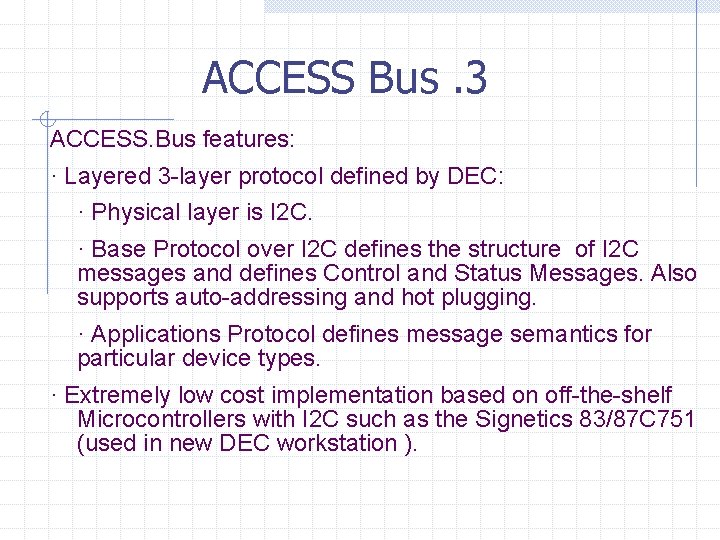 ACCESS Bus .3

ACCESS.Bus features:

· Layered 3-layer protocol defined by DEC:

· Physical layer is I2C.

· Base Protocol over I2C defines the structure of I2C messages and defines Control and Status Messages. Also supports auto-addressing and hot plugging.

· Applications Protocol defines message semantics for particular device types.

· Extremely low cost implementation based on off-the-shelf Microcontrollers with I2C such as the Signetics 83/87C751 (used in new DEC workstation ).